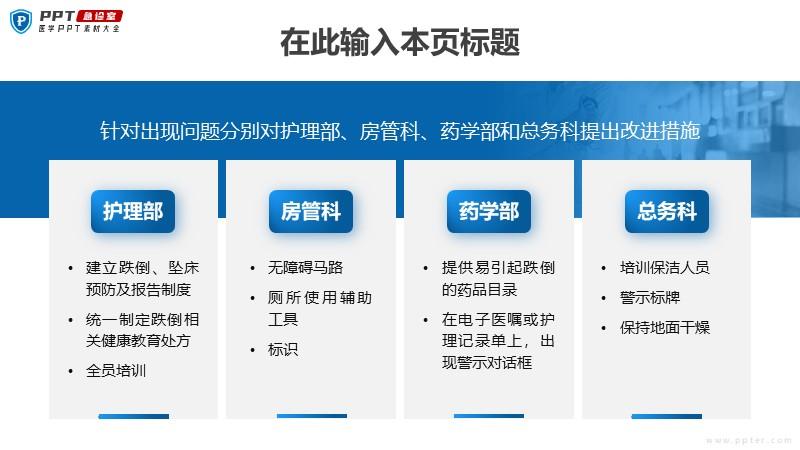 PPT 急诊室
医学PPT素材大全

在此输入本页标题

针对出现问题分别对护理部、房管科、药学部和总务科提出改进措施

护理部

• 建立跌倒、坠床预防及报告制度
• 统一制定跌倒相关健康教育处方
• 全员培训

房管科

• 无障碍马路
• 厕所使用辅助工具
• 标识

药学部

• 提供易引起跌倒的药品目录
• 在电子医嘱或护理记录单上，出现警示对话框

总务科

• 培训保洁人员
• 警示标牌
• 保持地面干燥

www.ppter.com